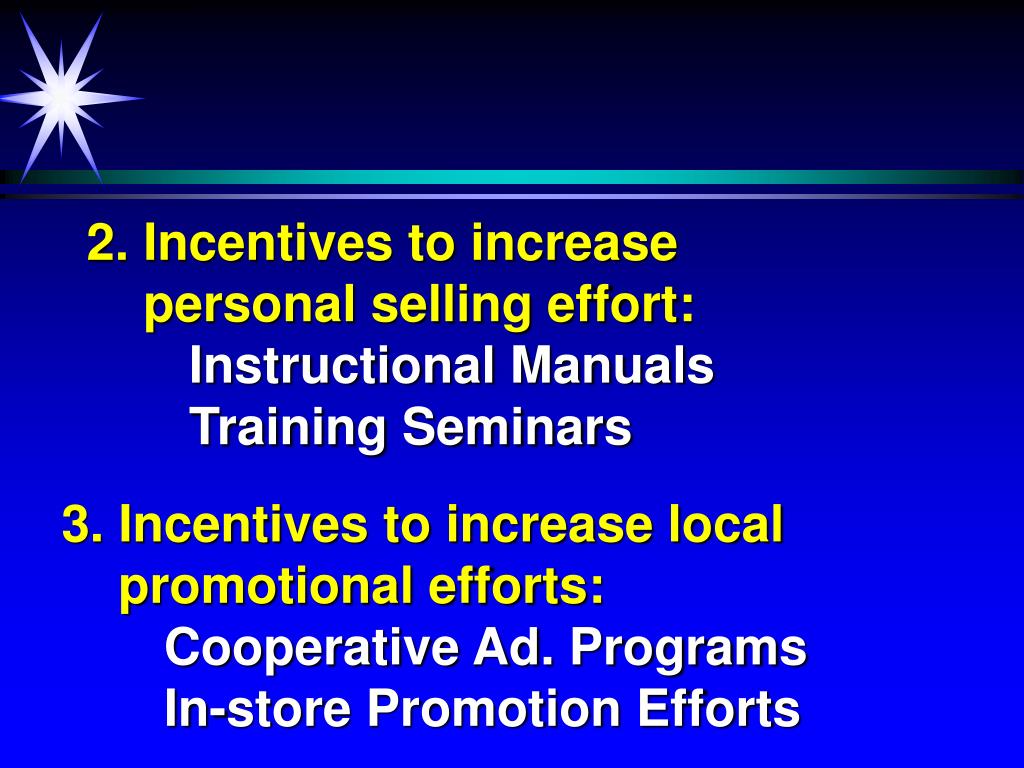 2. Incentives to increase personal selling effort:
Instructional Manuals
Training Seminars

3. Incentives to increase local promotional efforts:
Cooperative Ad. Programs
In-store Promotion Efforts